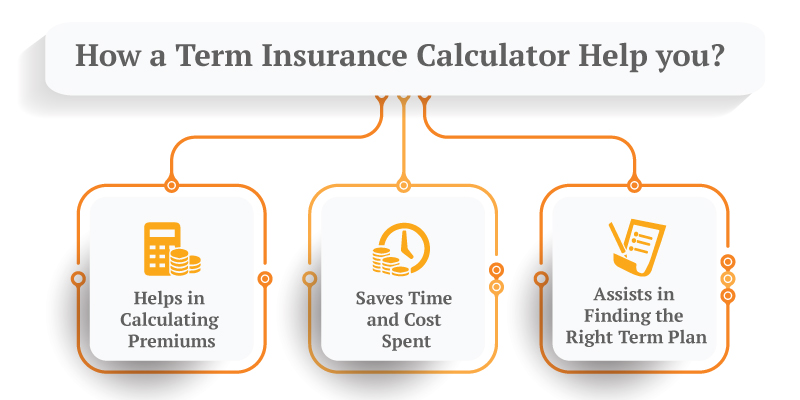 How a Term Insurance Calculator Help you?

Helps in Calculating Premiums

Saves Time and Cost Spent

Assists in Finding the Right Term Plan